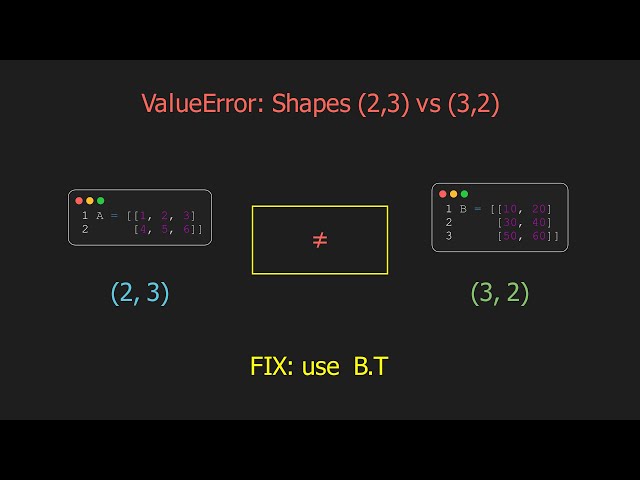 ValueError: Shapes (2,3) vs (3,2)

1 A = [[1, 2, 3]
2 [4, 5, 6]]

≠

1 B = [[10, 20]
2 [30, 40]
3 [50, 60]]

(2, 3)

(3, 2)

FIX: use B.T